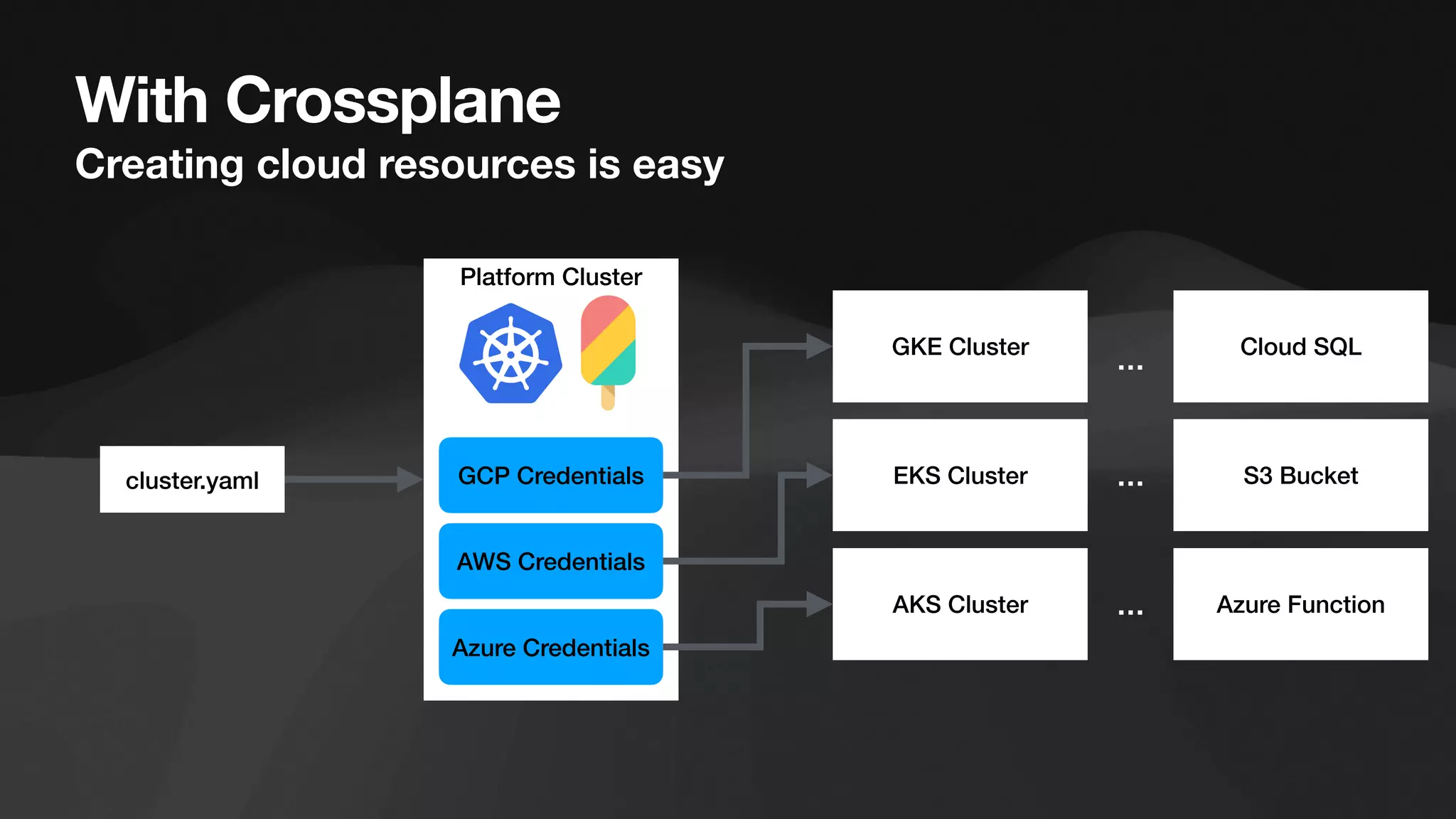 With Crossplane
Creating cloud resources is easy

cluster.yaml

Platform Cluster

GCP Credentials

AWS Credentials

Azure Credentials

GKE Cluster

...

Cloud SQL

EKS Cluster

...

S3 Bucket

AKS Cluster

...

Azure Function